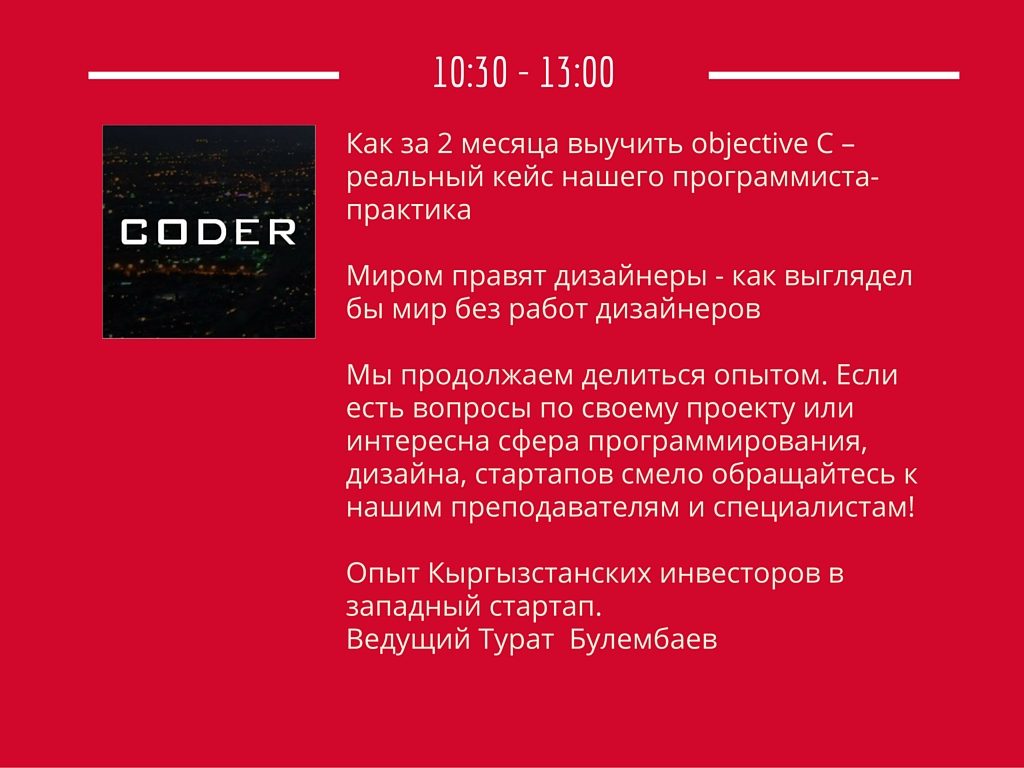 10:30 - 13:00

CODER

Как за 2 месяца выучить objective C – реальный кейс нашего программиста-практика

Миром правят дизайнеры - как выглядел бы мир без работ дизайнеров

Мы продолжаем делиться опытом. Если есть вопросы по своему проекту или интересна сфера программирования, дизайна, стартапов смело обращайтесь к нашим преподавателям и специалистам!

Опыт Кыргызстанских инвесторов в западный стартап.
Ведущий Турат  Булембаев